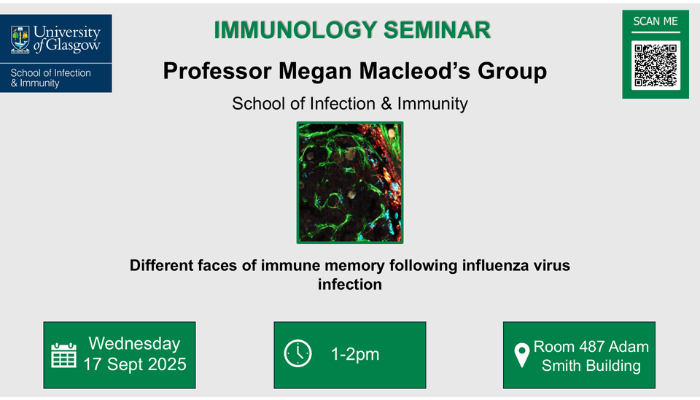 University of Glasgow

School of Infection & Immunity

IMMUNOLOGY SEMINAR

SCAN ME

Professor Megan Macleod's Group

School of Infection & Immunity

Different faces of immune memory following influenza virus infection

Wednesday 17 Sept 2025

1-2pm

Room 487 Adam Smith Building